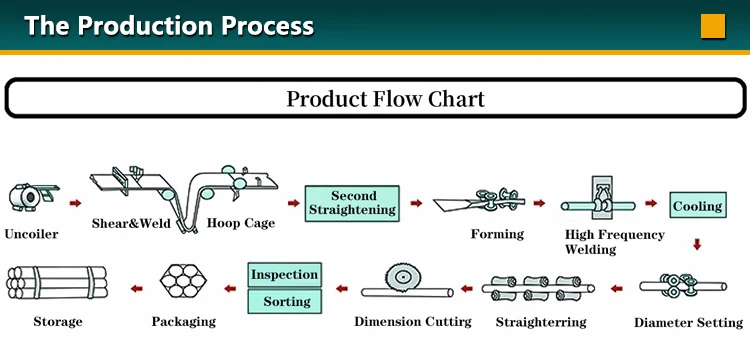 The Production Process

Product Flow Chart

Uncoiler

Shear&Weld

Hoop Cage

Second Straightening

Forming

High Frequency Welding

Cooling

Diameter Setting

Straighterring

Dimension Cuttirg

Inspection

Sorting

Packaging

Storage